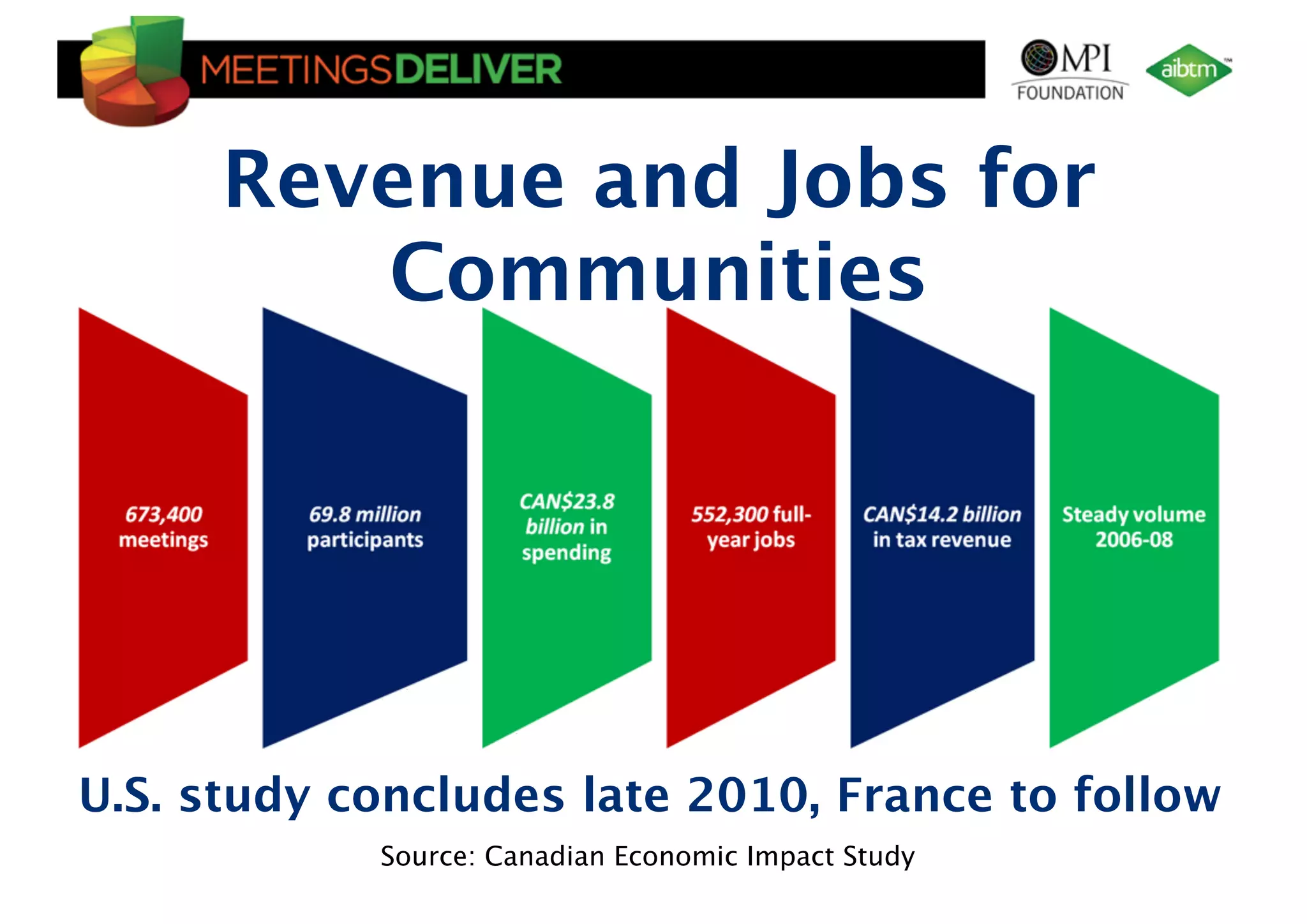 MEETINGSDELIVER

MPI FOUNDATION

aibtm™

Revenue and Jobs for Communities

673,400 meetings

69.8 million participants

CAN$23.8 billion in spending

552,300 full-year jobs

CAN$14.2 billion in tax revenue

Steady volume 2006-08

U.S. study concludes late 2010, France to follow

Source: Canadian Economic Impact Study